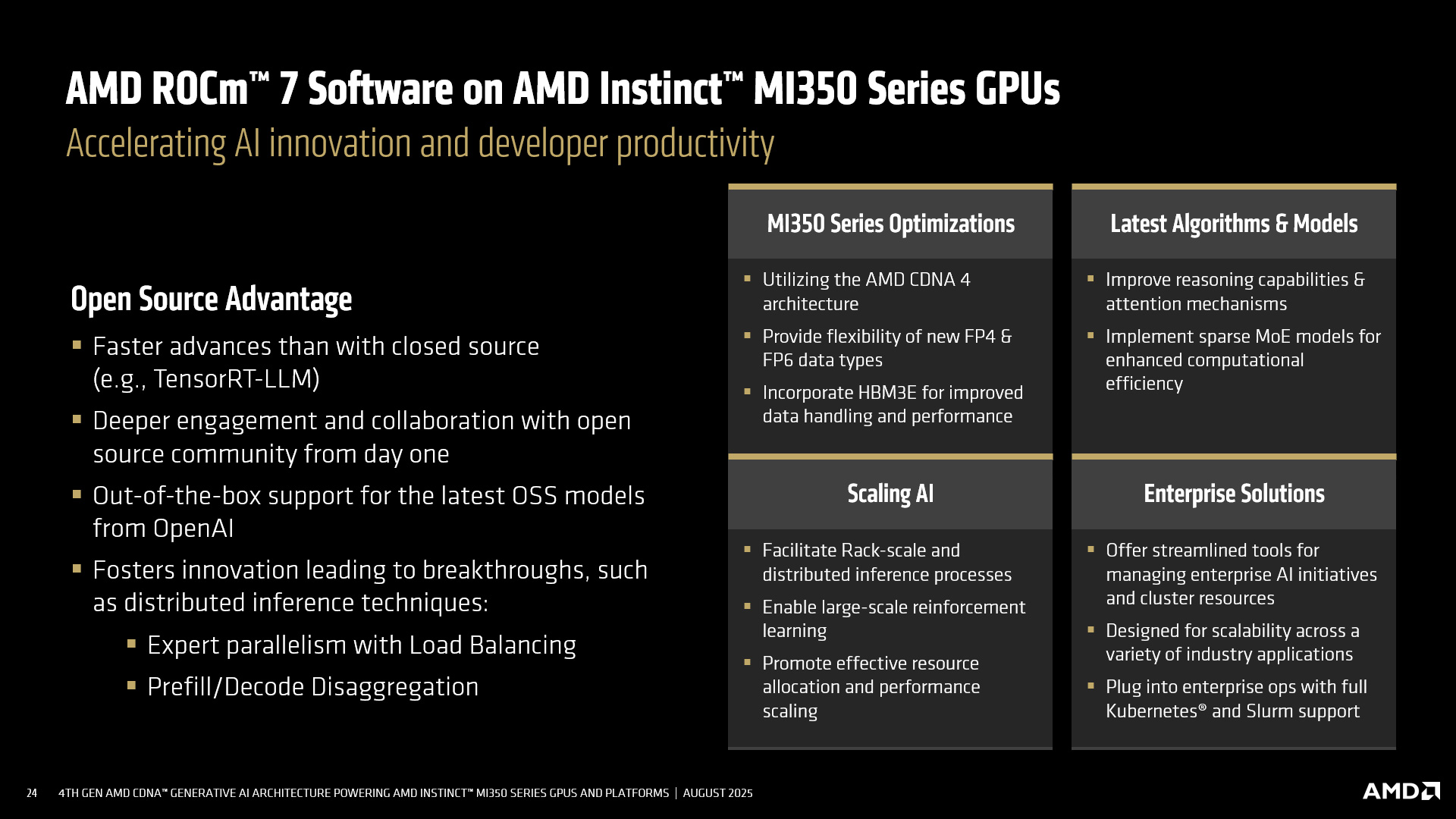 AMD ROCm™ 7 Software on AMD Instinct™ MI350 Series GPUs
Accelerating AI innovation and developer productivity

Open Source Advantage
▪ Faster advances than with closed source (e.g., TensorRT-LLM)
▪ Deeper engagement and collaboration with open source community from day one
▪ Out-of-the-box support for the latest OSS models from OpenAI
▪ Fosters innovation leading to breakthroughs, such as distributed inference techniques:
▪ Expert parallelism with Load Balancing
▪ Prefill/Decode Disaggregation

MI350 Series Optimizations
▪ Utilizing the AMD CDNA 4 architecture
▪ Provide flexibility of new FP4 & FP6 data types
▪ Incorporate HBM3E for improved data handling and performance

Latest Algorithms & Models
▪ Improve reasoning capabilities & attention mechanisms
▪ Implement sparse MoE models for enhanced computational efficiency

Scaling AI
▪ Facilitate Rack-scale and distributed inference processes
▪ Enable large-scale reinforcement learning
▪ Promote effective resource allocation and performance scaling

Enterprise Solutions
▪ Offer streamlined tools for managing enterprise AI initiatives and cluster resources
▪ Designed for scalability across a variety of industry applications
▪ Plug into enterprise ops with full Kubernetes® and Slurm support

24 4TH GEN AMD CDNA™ GENERATIVE AI ARCHITECTURE POWERING AMD INSTINCT™ MI350 SERIES GPUS AND PLATFORMS | AUGUST 2025
AMD